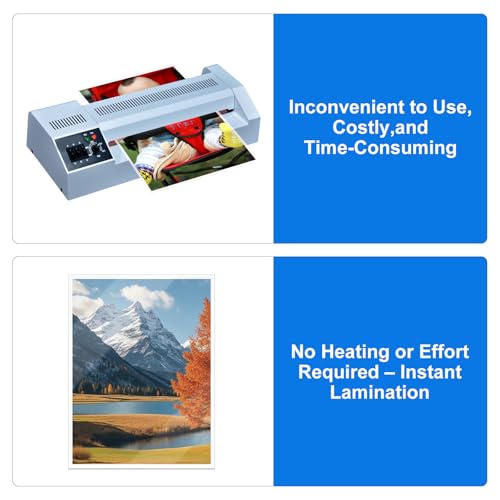 Inconvenient to Use, Costly,and Time-Consuming

No Heating or Effort Required – Instant Lamination